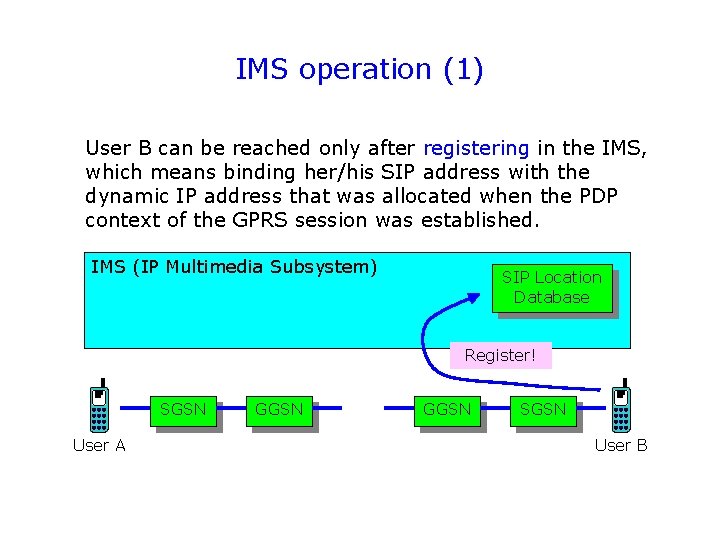 IMS operation (1)

User B can be reached only after registering in the IMS, which means binding her/his SIP address with the dynamic IP address that was allocated when the PDP context of the GPRS session was established.

IMS (IP Multimedia Subsystem)

SIP Location Database

Register!

SGSN GGSN GGSN SGSN

User A

User B